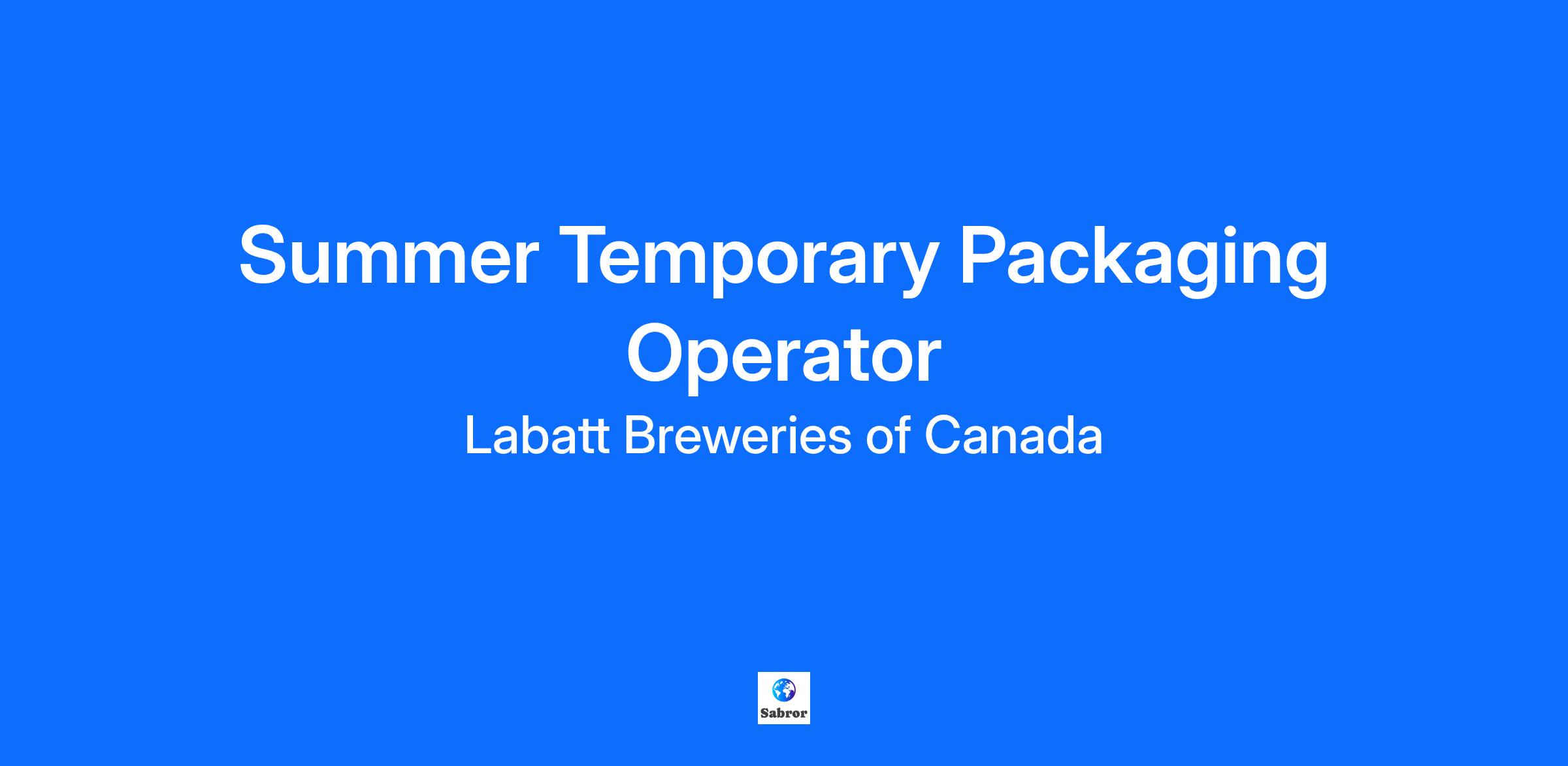 Summer Temporary Packaging Operator
Labatt Breweries of Canada

Sabror